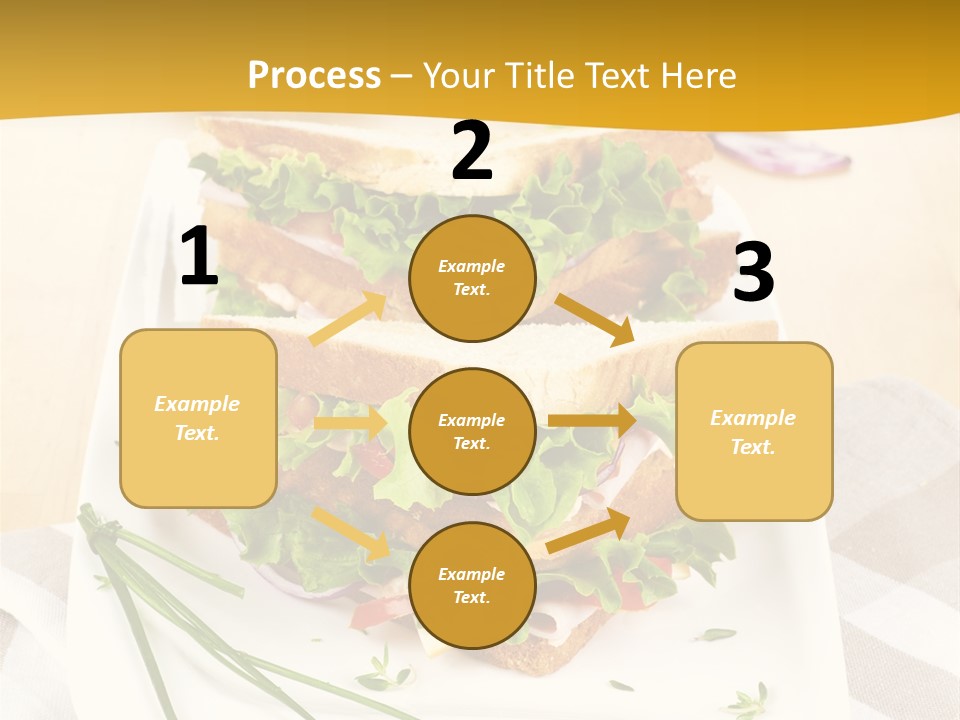 Process – Your Title Text Here

1

Example Text.

2

Example Text.

Example Text.

Example Text.

3

Example Text.